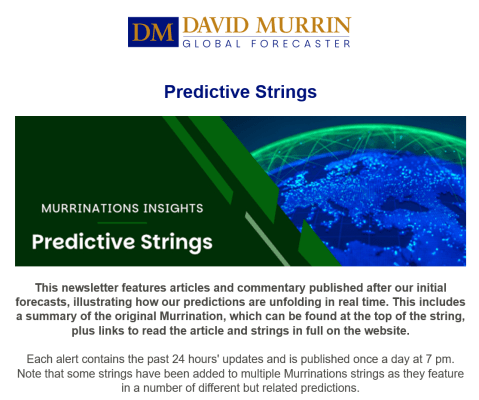 DM DAVID MURRIN
GLOBAL FORECASTER

Predictive Strings

MURRINATIONS INSIGHTS

Predictive Strings

This newsletter features articles and commentary published after our initial forecasts, illustrating how our predictions are unfolding in real time. This includes a summary of the original Murrination, which can be found at the top of the string, plus links to read the article and strings in full on the website.

Each alert contains the past 24 hours' updates and is published once a day at 7 pm. Note that some strings have been added to multiple Murrinations strings as they feature in a number of different but related predictions.